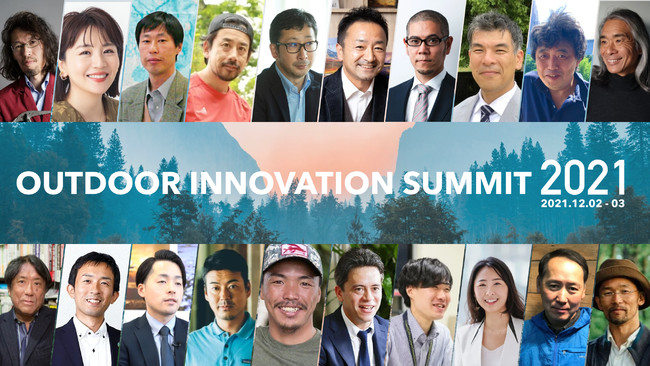 OUTDOOR INNOVATION SUMMIT 2021
2021.12.02 - 03